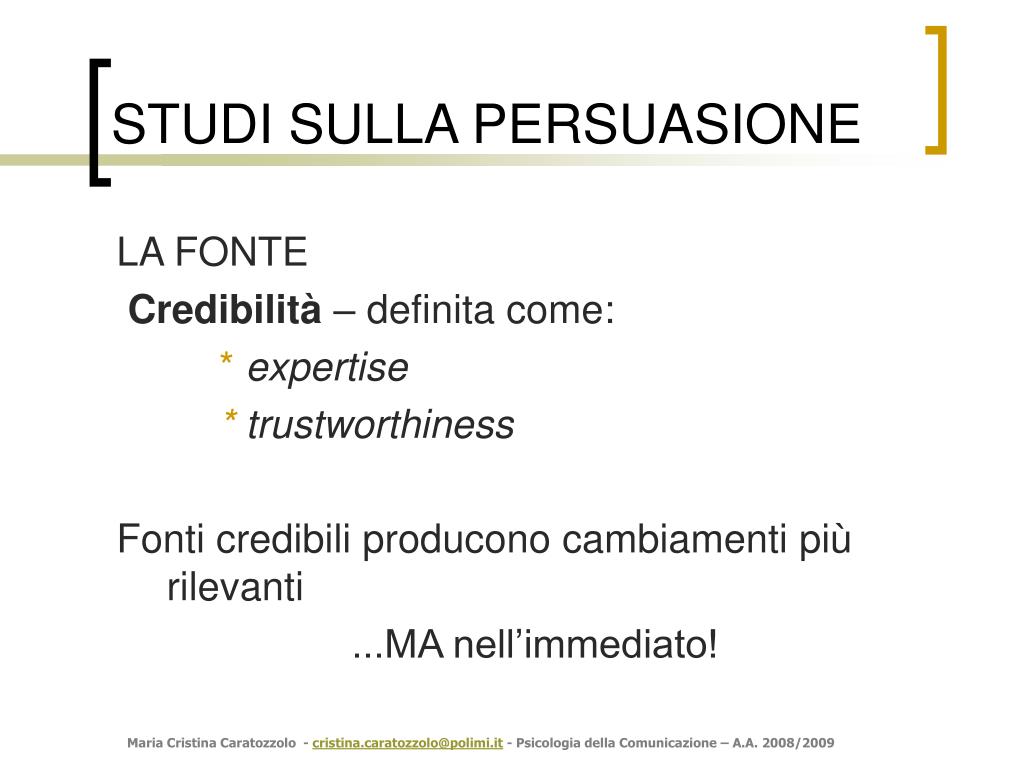 STUDI SULLA PERSUASIONE

LA FONTE

Credibilità – definita come:

* expertise

* trustworthiness

Fonti credibili producono cambiamenti più rilevanti

...MA nell'immediato!

Maria Cristina Caratozzolo - cristina.caratozzolo@polimi.it - Psicologia della Comunicazione – A.A. 2008/2009